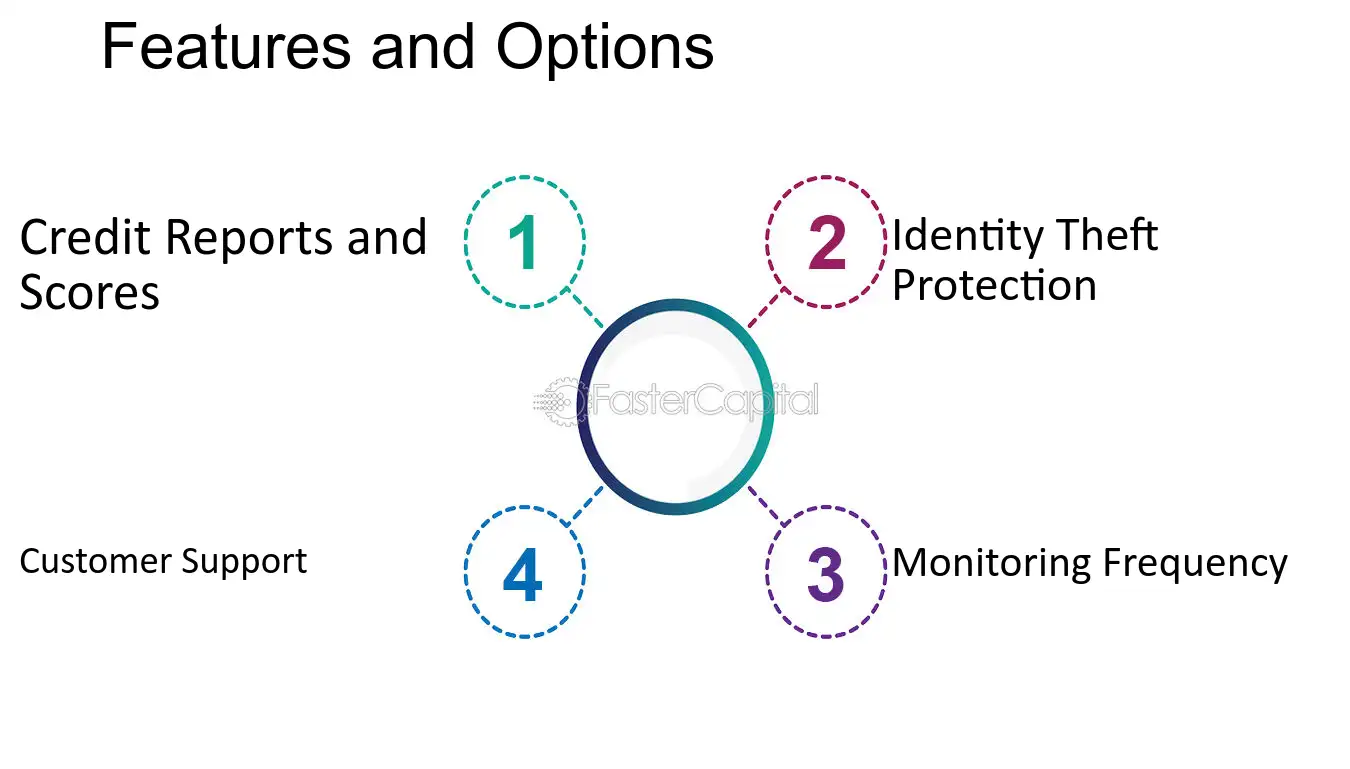 Features and Options

Credit Reports and Scores

1

2

Identity Theft Protection

FasterCapital

Customer Support

4

3

Monitoring Frequency